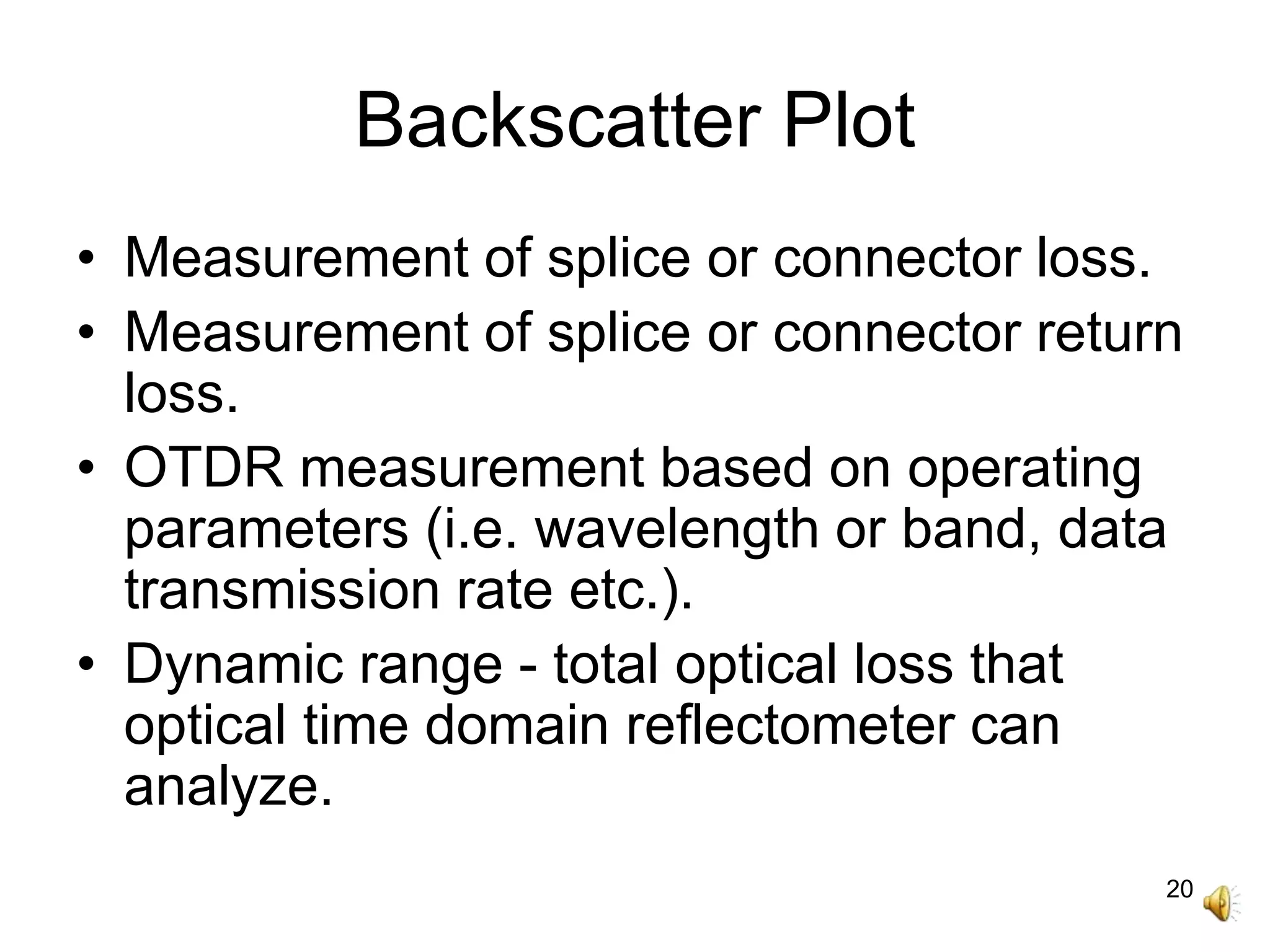 Backscatter Plot

• Measurement of splice or connector loss.
• Measurement of splice or connector return loss.
• OTDR measurement based on operating parameters (i.e. wavelength or band, data transmission rate etc.).
• Dynamic range - total optical loss that optical time domain reflectometer can analyze.

20